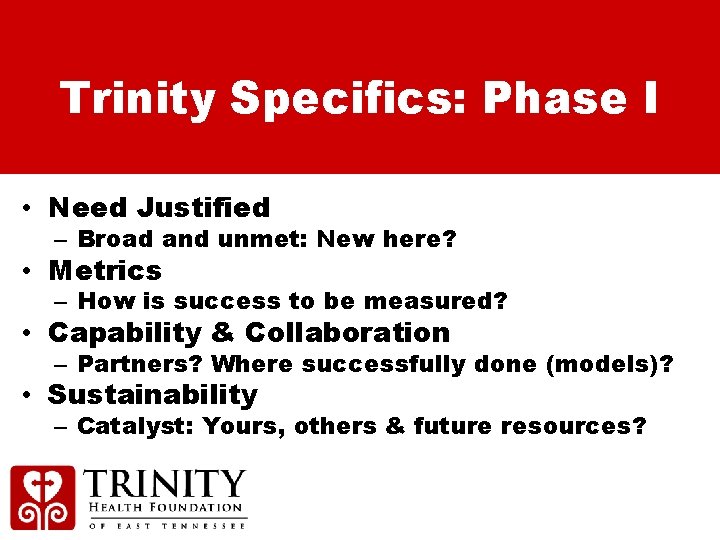 Trinity Specifics: Phase I

• Need Justified
– Broad and unmet: New here?
• Metrics
– How is success to be measured?
• Capability & Collaboration
– Partners? Where successfully done (models)?
• Sustainability
– Catalyst: Yours, others & future resources?

TRINITY
HEALTH FOUNDATION
OF EAST TENNESSEE